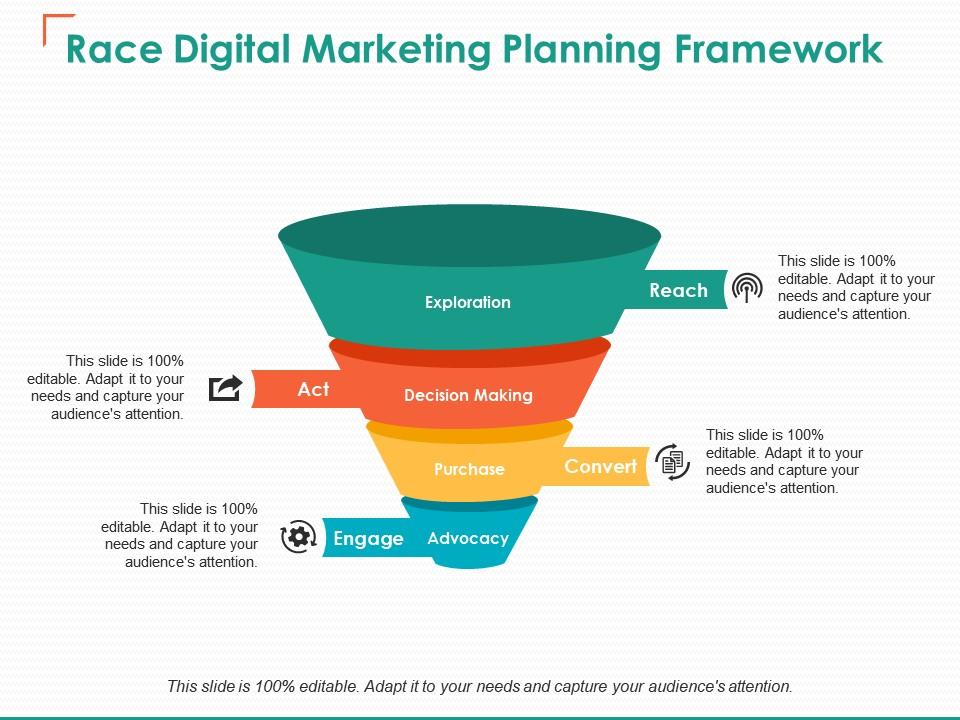 Race Digital Marketing Planning Framework

Exploration

Reach

This slide is 100% editable. Adapt it to your needs and capture your audience's attention.

This slide is 100% editable. Adapt it to your needs and capture your audience's attention.

Act

Decision Making

Purchase

Convert

This slide is 100% editable. Adapt it to your needs and capture your audience's attention.

This slide is 100% editable. Adapt it to your needs and capture your audience's attention.

Engage

Advocacy

This slide is 100% editable. Adapt it to your needs and capture your audience's attention.